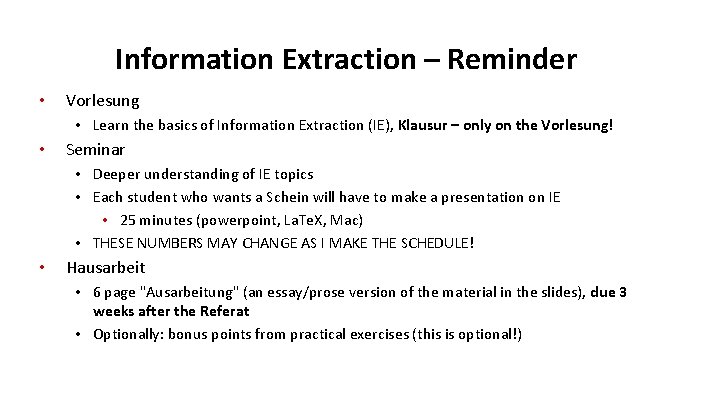 Information Extraction – Reminder

• Vorlesung
  • Learn the basics of Information Extraction (IE), Klausur – only on the Vorlesung!
• Seminar
  • Deeper understanding of IE topics
  • Each student who wants a Schein will have to make a presentation on IE
    • 25 minutes (powerpoint, LaTeX, Mac)
  • THESE NUMBERS MAY CHANGE AS I MAKE THE SCHEDULE!
• Hausarbeit
  • 6 page "Ausarbeitung" (an essay/prose version of the material in the slides), due 3 weeks after the Referat
  • Optionally: bonus points from practical exercises (this is optional!)